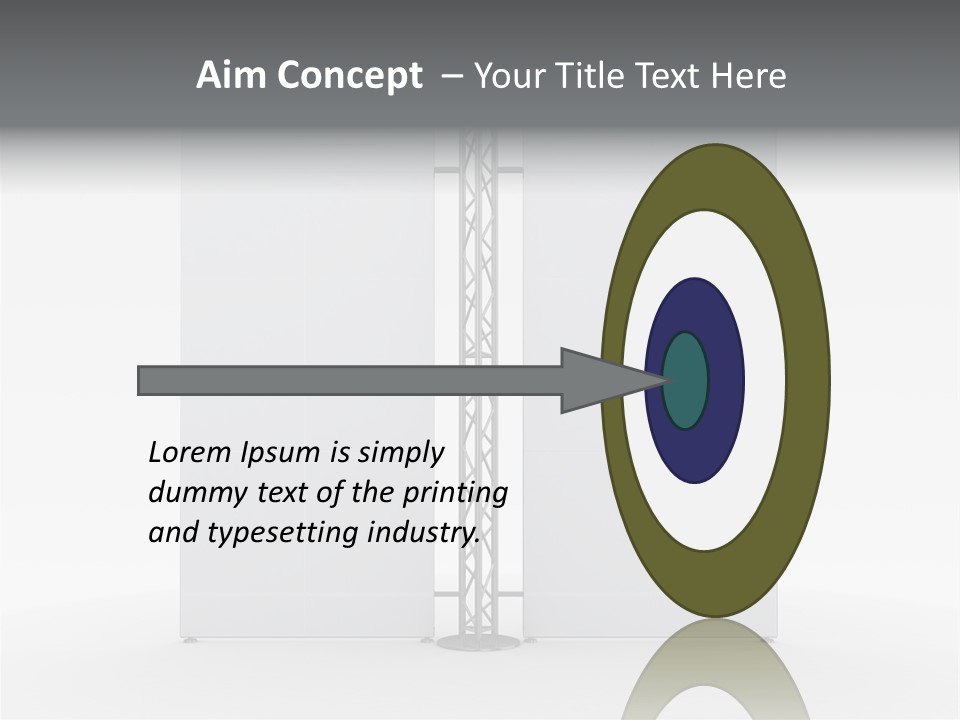 Aim Concept – Your Title Text Here

Lorem Ipsum is simply dummy text of the printing and typesetting industry.